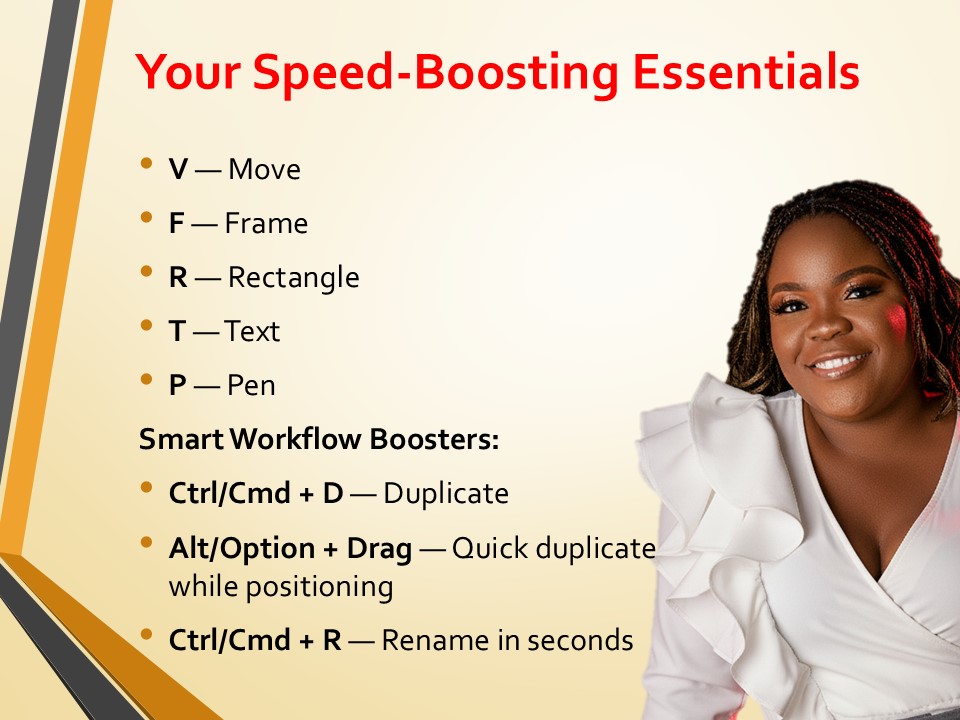 Your Speed-Boosting Essentials

• V — Move
• F — Frame
• R — Rectangle
• T — Text
• P — Pen

Smart Workflow Boosters:

• Ctrl/Cmd + D — Duplicate
• Alt/Option + Drag — Quick duplicate while positioning
• Ctrl/Cmd + R — Rename in seconds